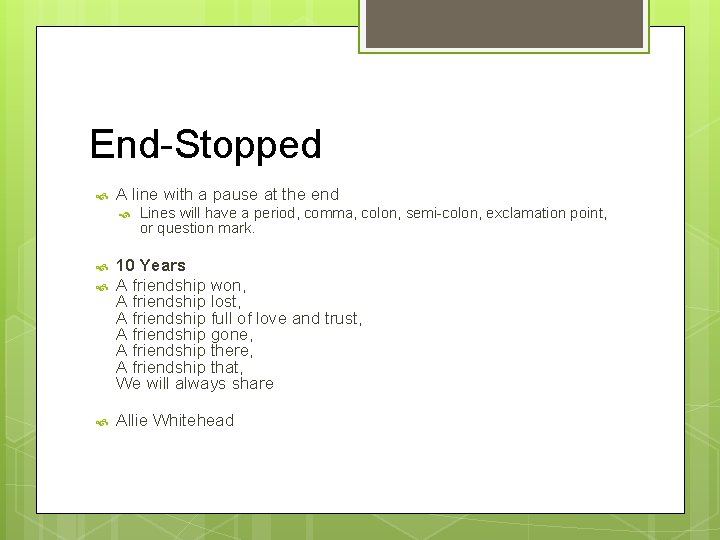 End-Stopped

A line with a pause at the end

Lines will have a period, comma, colon, semi-colon, exclamation point, or question mark.

10 Years

A friendship won,
A friendship lost,
A friendship full of love and trust,
A friendship gone,
A friendship there,
A friendship that,
We will always share

Allie Whitehead